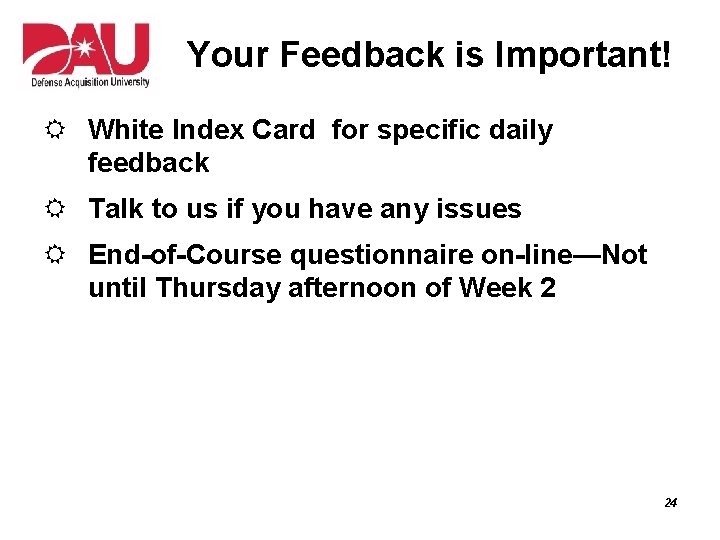 DAU
Defense Acquisition University

Your Feedback is Important!

White Index Card for specific daily feedback

Talk to us if you have any issues

End-of-Course questionnaire on-line—Not until Thursday afternoon of Week 2

24